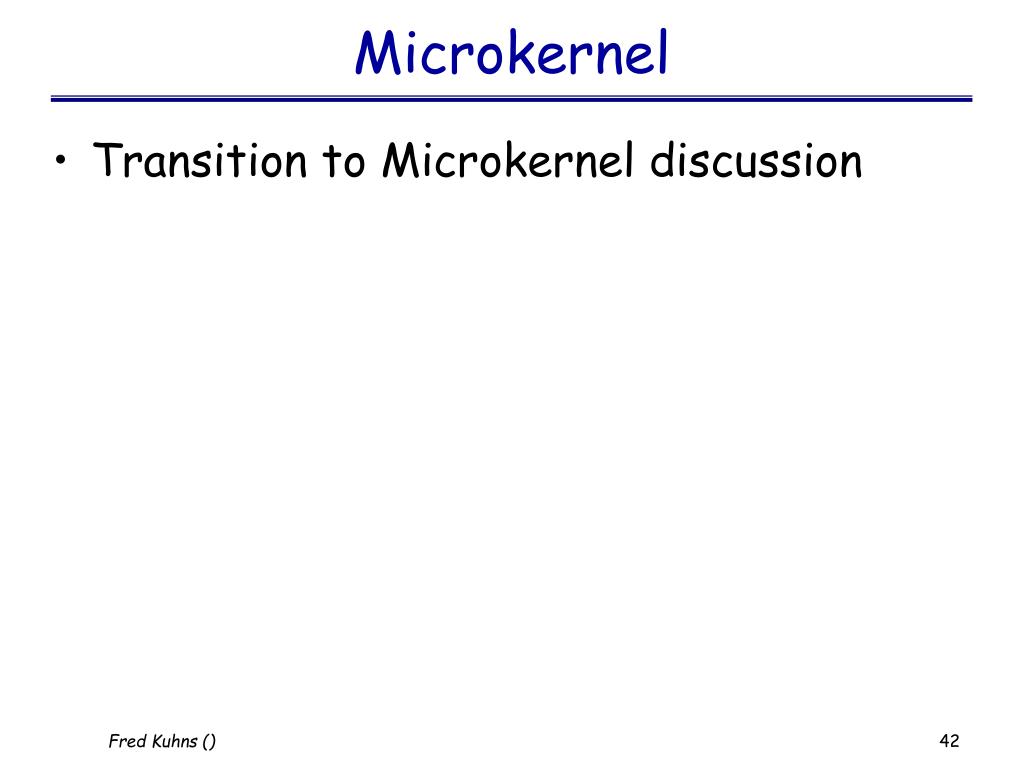 Microkernel

• Transition to Microkernel discussion

Fred Kuhns ()

42